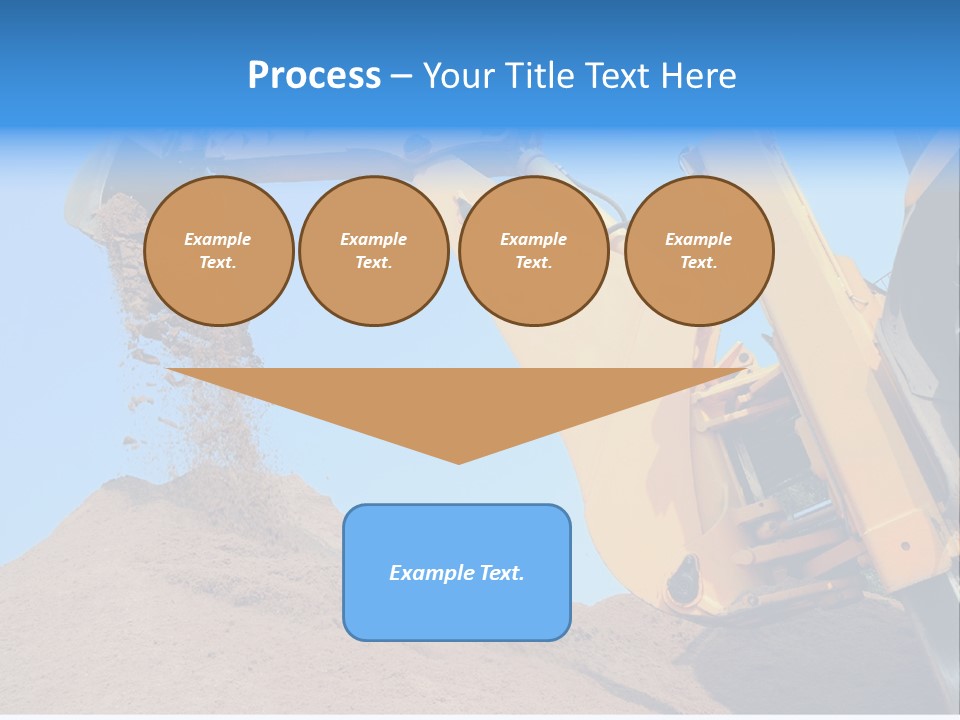 Process – Your Title Text Here

Example Text.

Example Text.

Example Text.

Example Text.

Example Text.